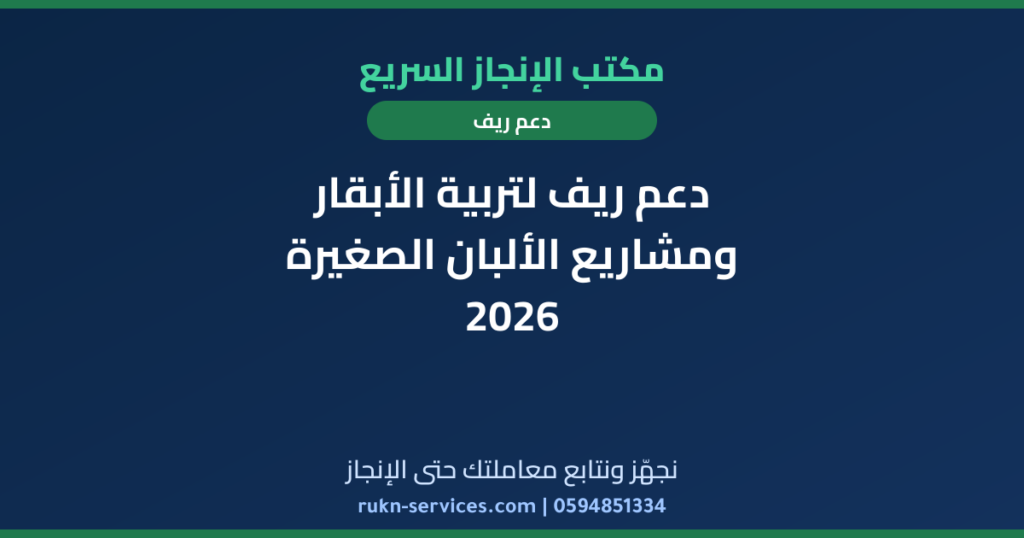 مكتب الإنجاز السريع

دعم ريف

دعم ريف لتربية الأبقار ومشاريع الألبان الصغيرة 2026

نجهّز ونتابع معاملتك حتى الإنجاز

rukn-services.com | 0594851334